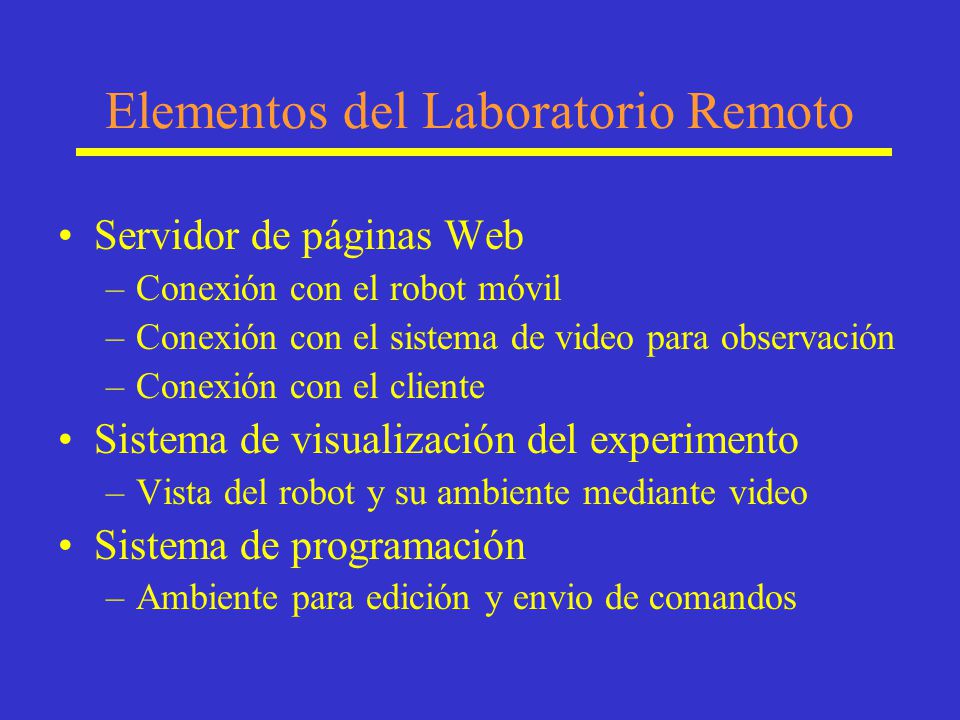 Elementos del Laboratorio Remoto

• Servidor de páginas Web
– Conexión con el robot móvil
– Conexión con el sistema de video para observación
– Conexión con el cliente
• Sistema de visualización del experimento
– Vista del robot y su ambiente mediante video
• Sistema de programación
– Ambiente para edición y envio de comandos